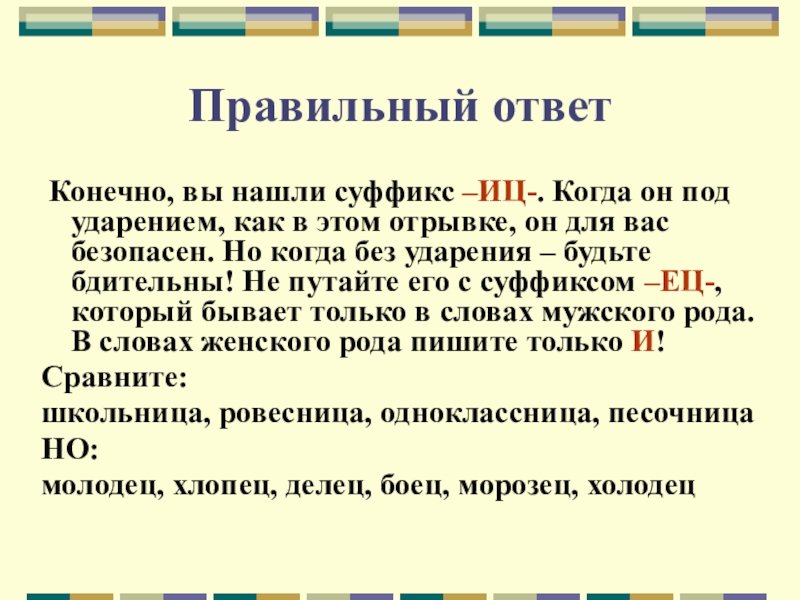 Правильный ответ

Конечно, вы нашли суффикс –ИЦ-. Когда он под ударением, как в этом отрывке, он для вас безопасен. Но когда без ударения – будьте бдительны! Не путайте его с суффиксом –ЕЦ-, который бывает только в словах мужского рода. В словах женского рода пишите только И!

Сравните:

школьница, ровесница, одноклассница, песочница

НО:

молодец, хлопец, делец, боец, морозец, холодец